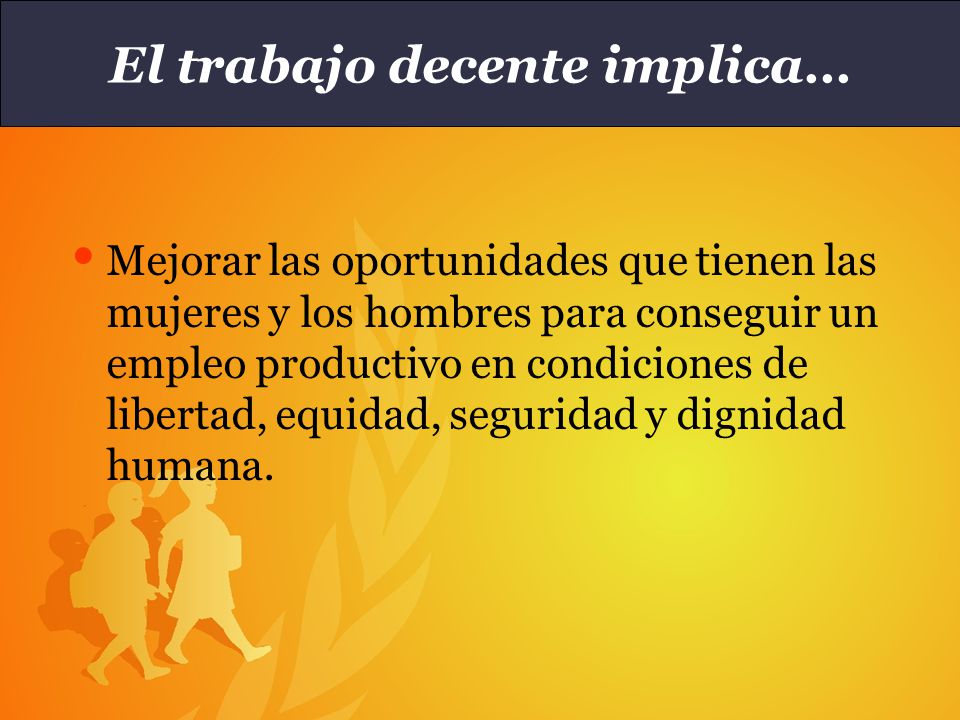 El trabajo decente implica…

• Mejorar las oportunidades que tienen las mujeres y los hombres para conseguir un empleo productivo en condiciones de libertad, equidad, seguridad y dignidad humana.